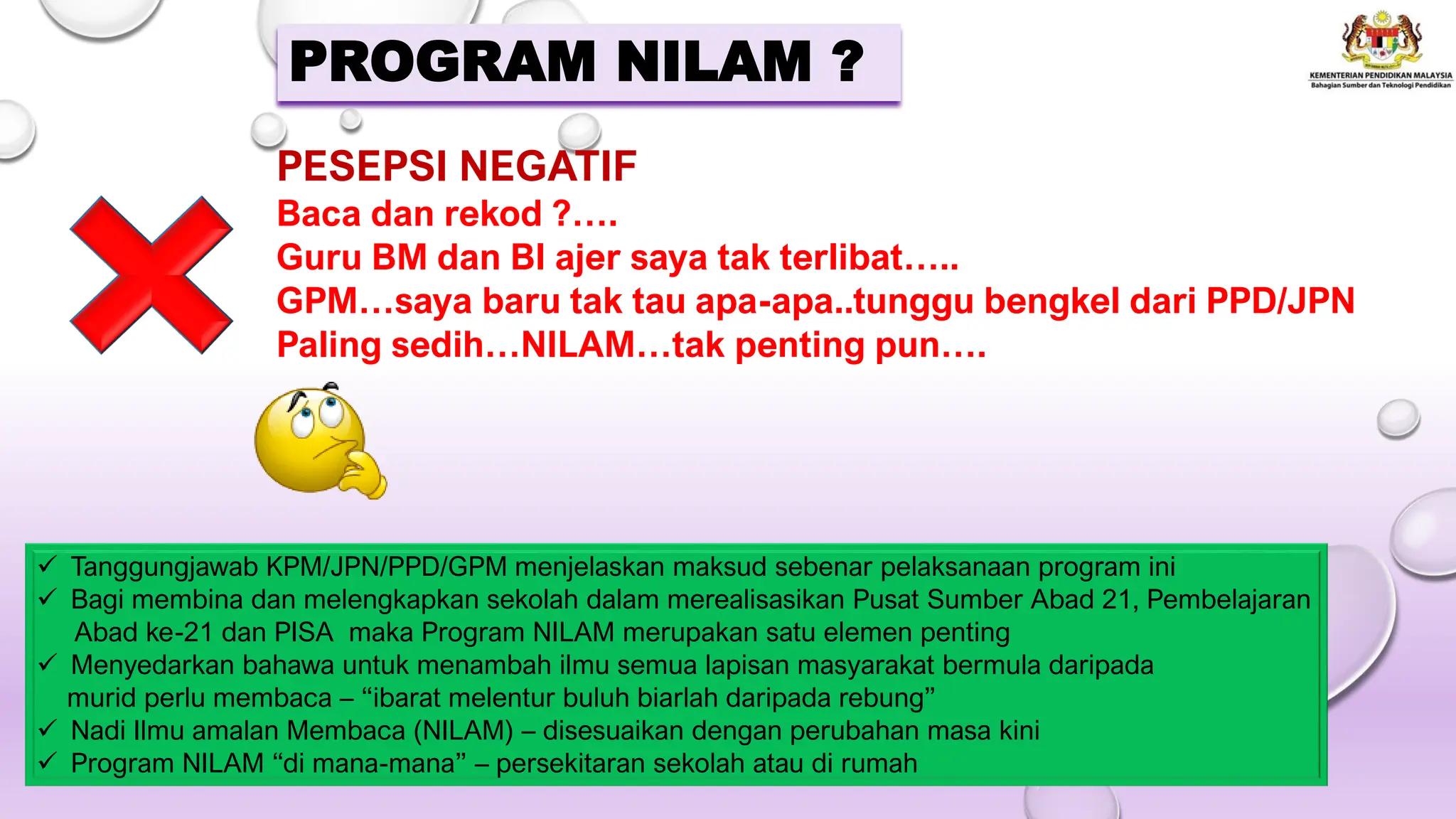 PROGRAM NILAM ?

KEMENTERIAN PENDIDIKAN MALAYSIA
Bahagian Sumber dan Teknologi Pendidikan

PESEPSI NEGATIF
Baca dan rekod ?….
Guru BM dan BI ajer saya tak terlibat…..
GPM…saya baru tak tau apa-apa..tunggu bengkel dari PPD/JPN
Paling sedih…NILAM…tak penting pun….

✓ Tanggungjawab KPM/JPN/PPD/GPM menjelaskan maksud sebenar pelaksanaan program ini
✓ Bagi membina dan melengkapkan sekolah dalam merealisasikan Pusat Sumber Abad 21, Pembelajaran Abad ke-21 dan PISA maka Program NILAM merupakan satu elemen penting
✓ Menyedarkan bahawa untuk menambah ilmu semua lapisan masyarakat bermula daripada murid perlu membaca – “ibarat melentur buluh biarlah daripada rebung”
✓ Nadi Ilmu amalan Membaca (NILAM) – disesuaikan dengan perubahan masa kini
✓ Program NILAM “di mana-mana” – persekitaran sekolah atau di rumah